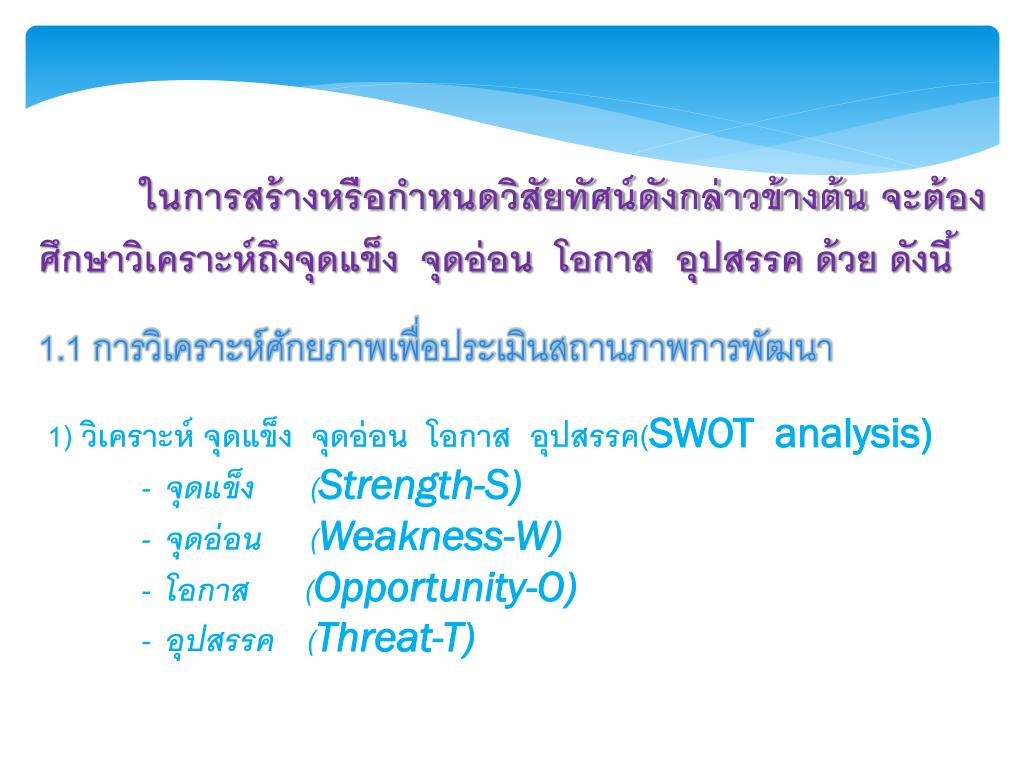 ในการสร้างหรือกำหนดวิสัยทัศน์ดังกล่าวข้างต้น จะต้องศึกษาวิเคราะห์ถึงจุดแข็ง จุดอ่อน โอกาส อุปสรรค ด้วย ดังนี้

1.1 การวิเคราะห์ศักยภาพเพื่อประเมินสถานภาพการพัฒนา

1) วิเคราะห์ จุดแข็ง จุดอ่อน โอกาส อุปสรรค(SWOT analysis)
- จุดแข็ง (Strength-S)
- จุดอ่อน (Weakness-W)
- โอกาส (Opportunity-O)
- อุปสรรค (Threat-T)